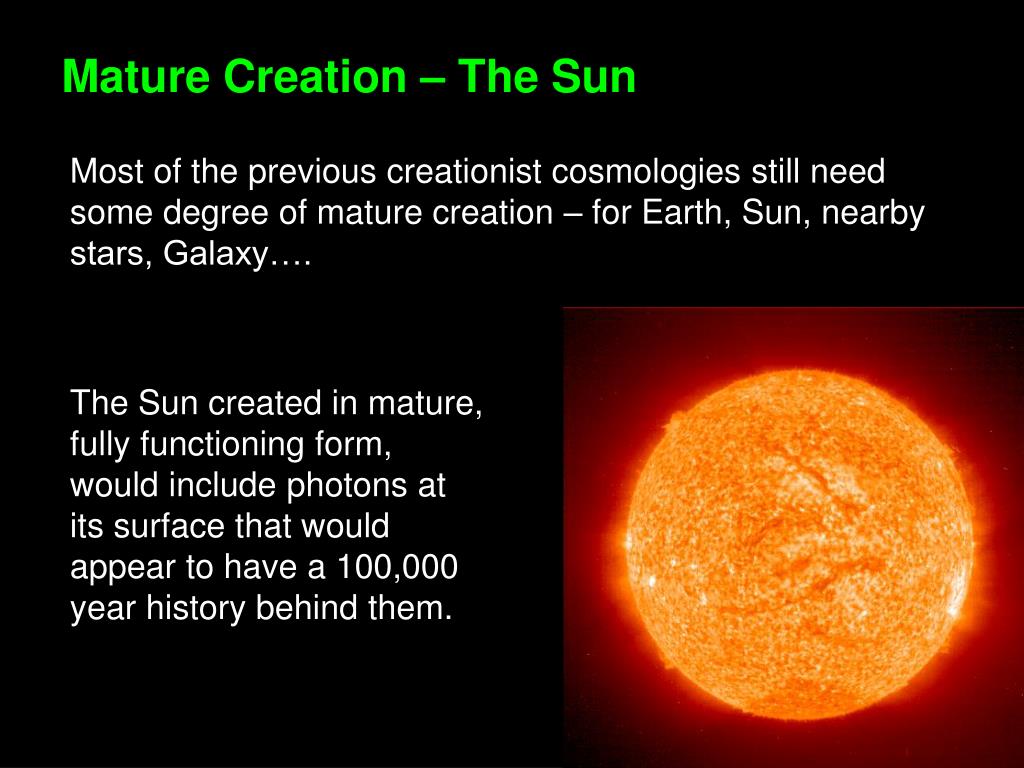 Mature Creation – The Sun

Most of the previous creationist cosmologies still need some degree of mature creation – for Earth, Sun, nearby stars, Galaxy….

The Sun created in mature, fully functioning form, would include photons at its surface that would appear to have a 100,000 year history behind them.